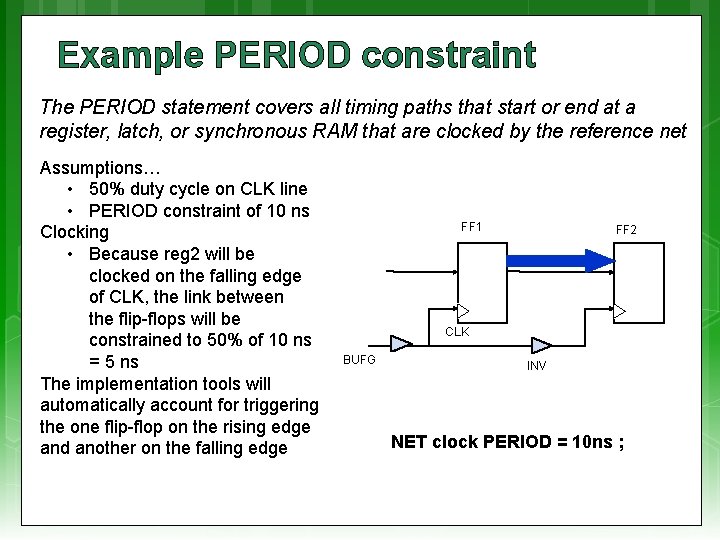 Example PERIOD constraint

The PERIOD statement covers all timing paths that start or end at a register, latch, or synchronous RAM that are clocked by the reference net

Assumptions…
• 50% duty cycle on CLK line
• PERIOD constraint of 10 ns

Clocking
• Because reg2 will be clocked on the falling edge of CLK, the link between the flip-flops will be constrained to 50% of 10 ns = 5 ns

The implementation tools will automatically account for triggering the one flip-flop on the rising edge and another on the falling edge

FF1

FF2

CLK

BUFG

INV

NET clock PERIOD = 10ns ;